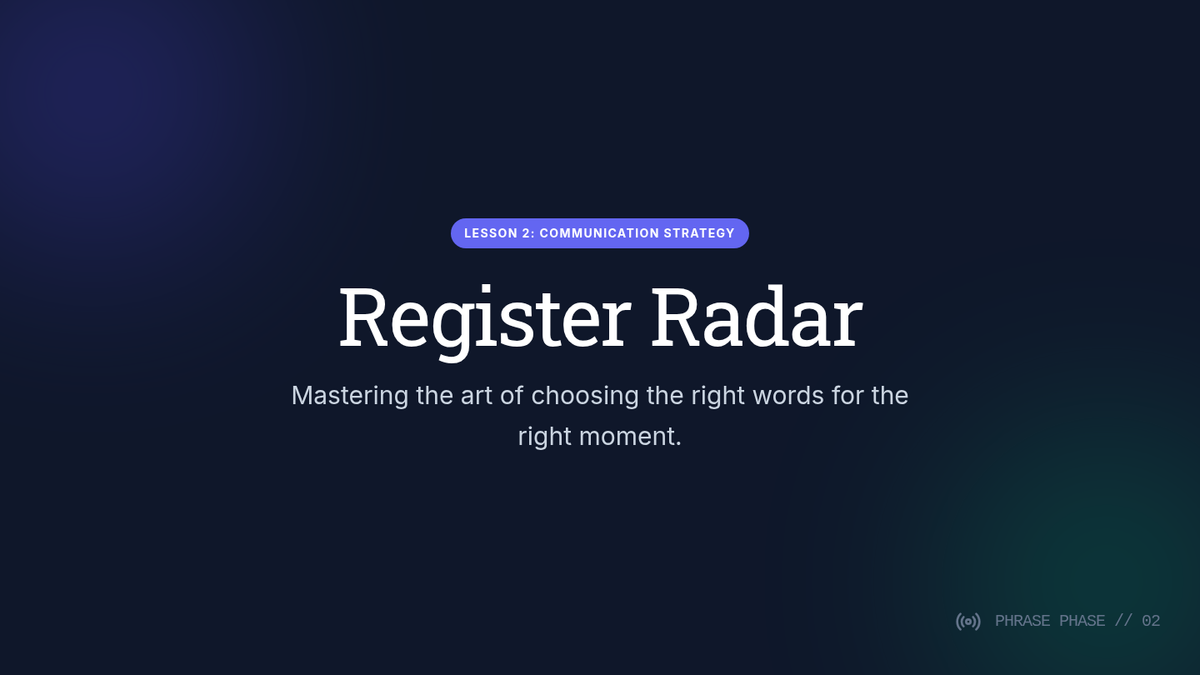 LESSON 2: COMMUNICATION STRATEGY

Register Radar

Mastering the art of choosing the right words for the right moment.

PHRASE PHASE // 02